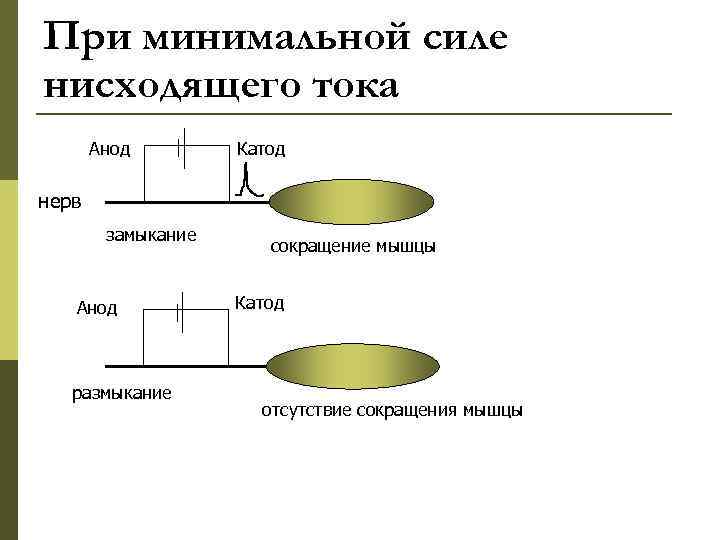 При минимальной силе нисходящего тока

Анод

Катод

нерв

замыкание

сокращение мышцы

Анод

Катод

размыкание

отсутствие сокращения мышцы